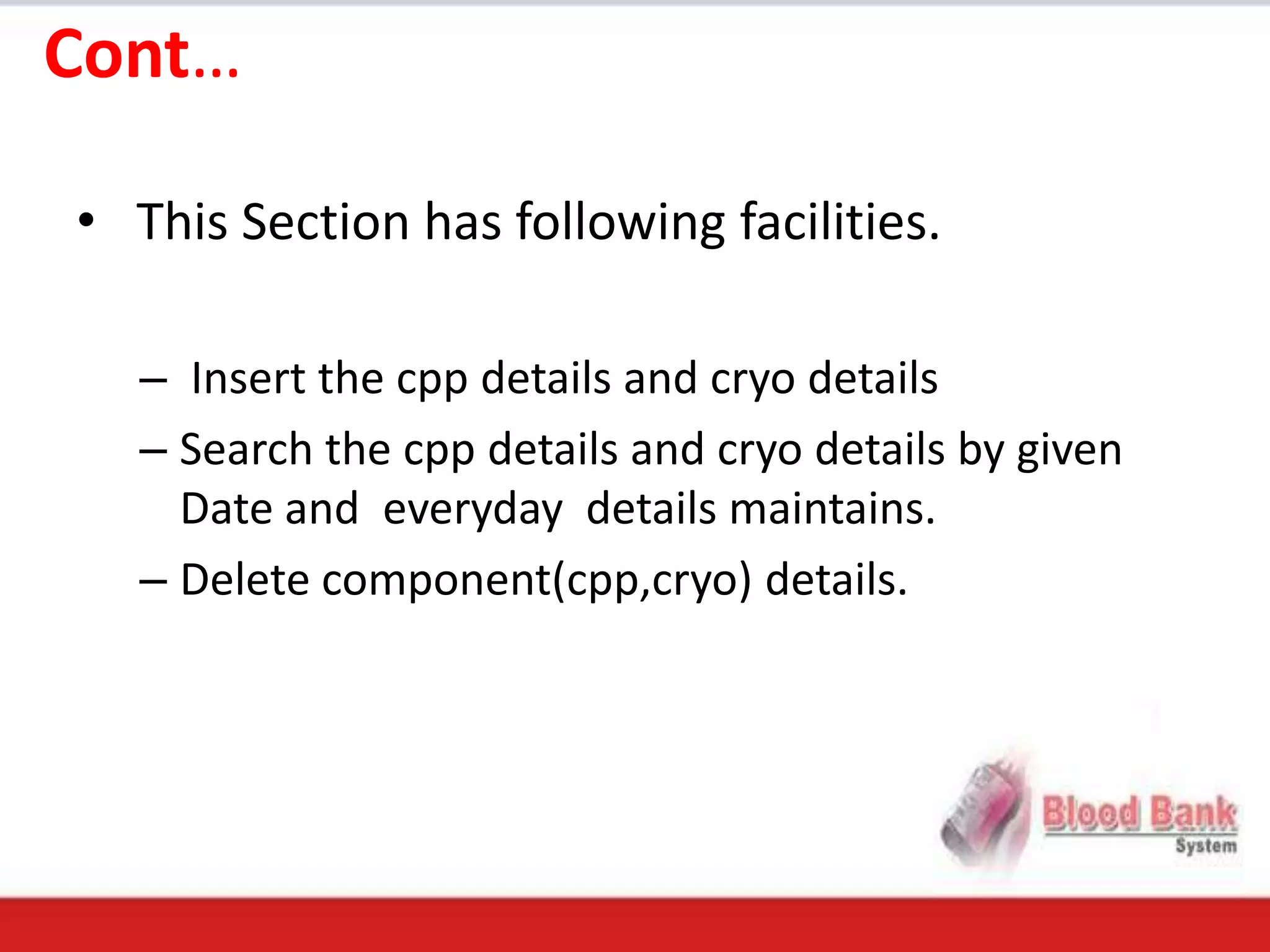 Cont…

• This Section has following facilities.

– Insert the cpp details and cryo details
– Search the cpp details and cryo details by given Date and everyday details maintains.
– Delete component(cpp,cryo) details.

Blood Bank
System